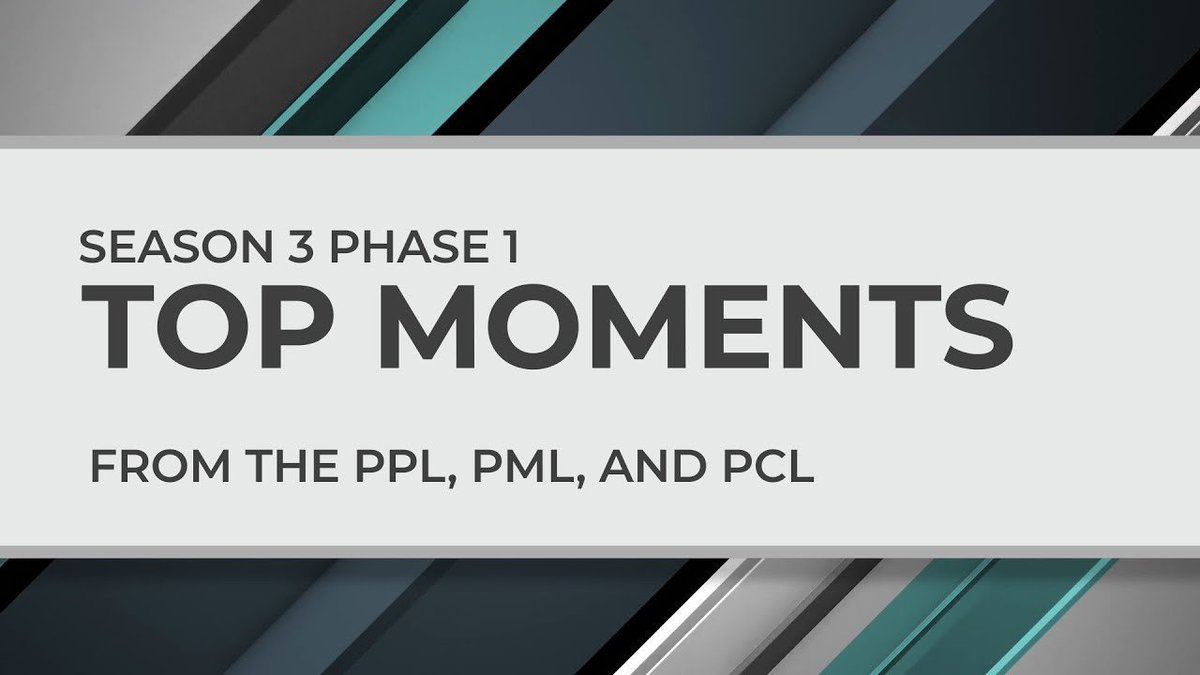 SEASON 3 PHASE 1
TOP MOMENTS

FROM THE PPL, PML, AND PCL